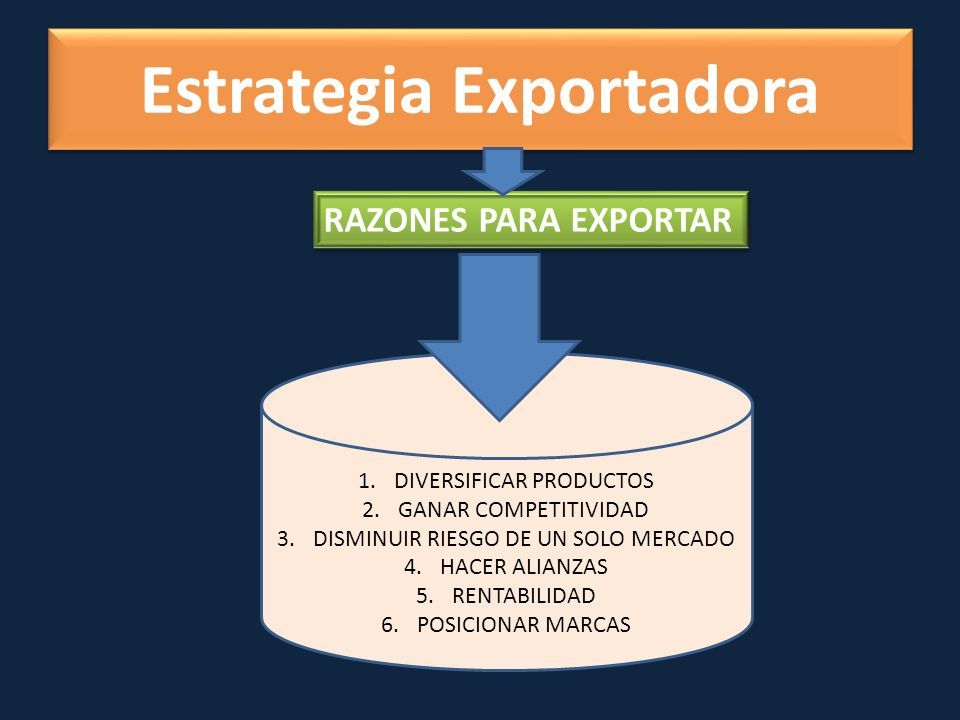 Estrategia Exportadora

RAZONES PARA EXPORTAR

1. DIVERSIFICAR PRODUCTOS
2. GANAR COMPETITIVIDAD
3. DISMINUIR RIESGO DE UN SOLO MERCADO
4. HACER ALIANZAS
5. RENTABILIDAD
6. POSICIONAR MARCAS